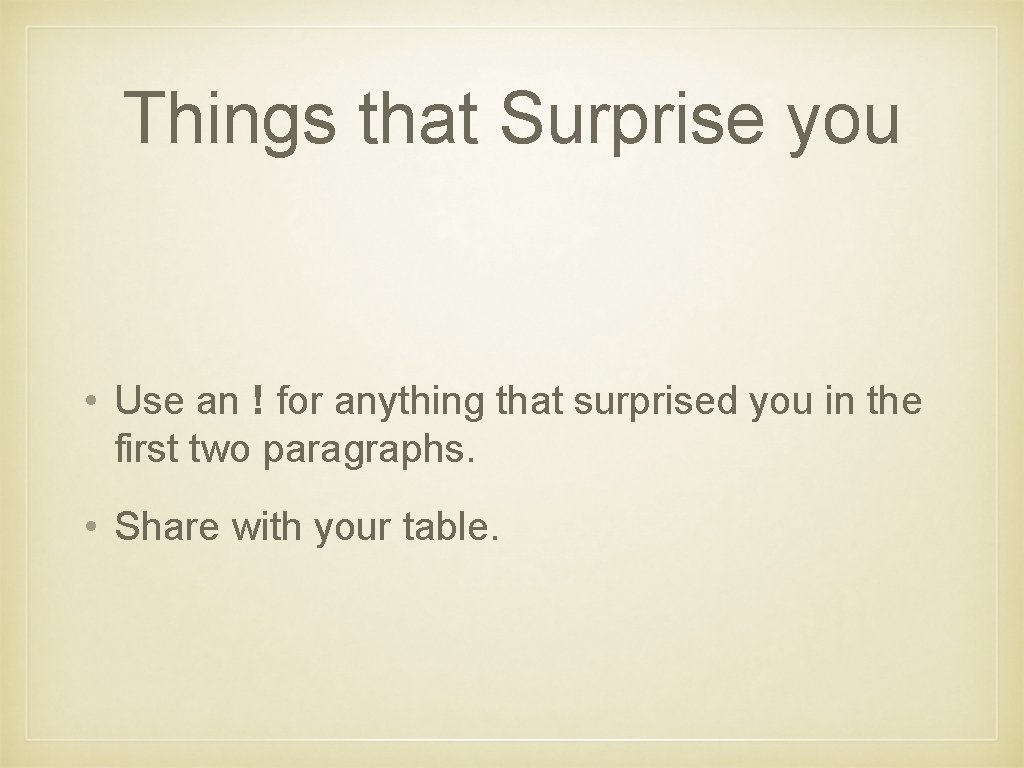 Things that Surprise you

• Use an ! for anything that surprised you in the first two paragraphs.

• Share with your table.